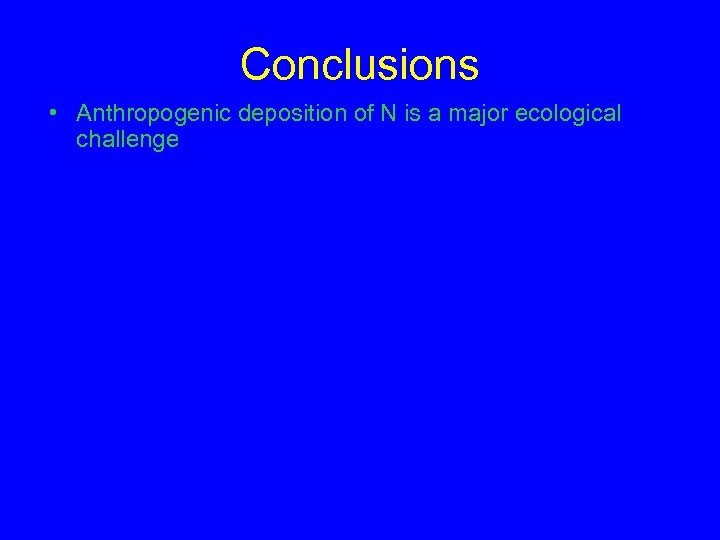 Conclusions

• Anthropogenic deposition of N is a major ecological challenge